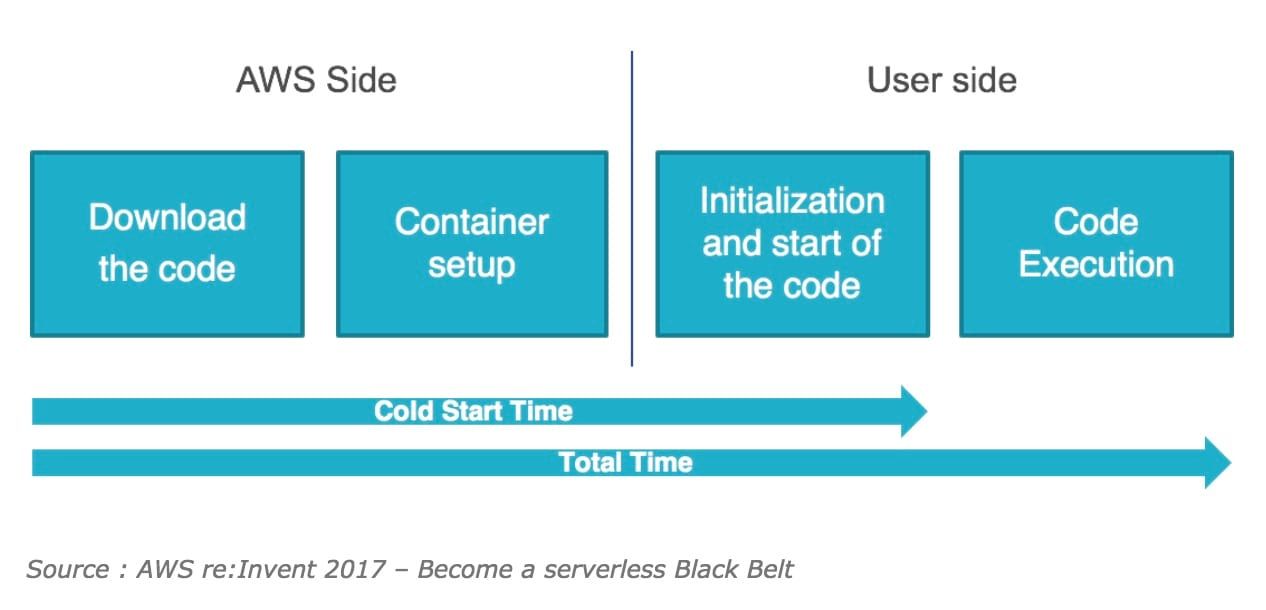 AWS Side

User side

Download the code

Container setup

Initialization and start of the code

Code Execution

Cold Start Time

Total Time

Source : AWS re:Invent 2017 – Become a serverless Black Belt